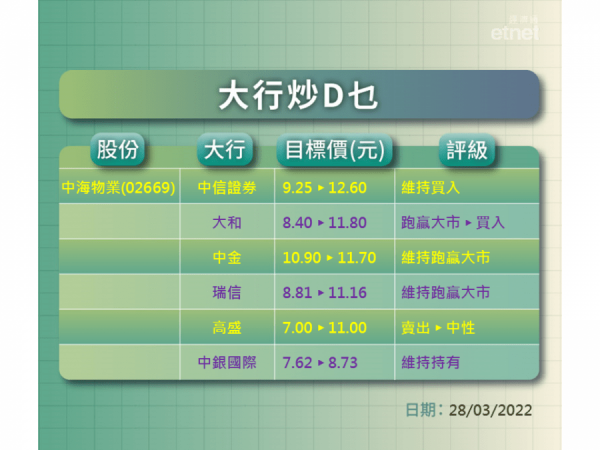 經濟通
etnet

大行炒D乜

| 股份 | 大行 | 目標價(元) | 評級 |
|---|---|---|---|
| 中海物業(02669) | 中信證券 | 9.25 ▸ 12.60 | 維持買入 |
| | 大和 | 8.40 ▸ 11.80 | 跑贏大市 ▸ 買入 |
| | 中金 | 10.90 ▸ 11.70 | 維持跑贏大市 |
| | 瑞信 | 8.81 ▸ 11.16 | 維持跑贏大市 |
| | 高盛 | 7.00 ▸ 11.00 | 賣出 ▸ 中性 |
| | 中銀國際 | 7.62 ▸ 8.73 | 維持持有 |

日期：28/03/2022